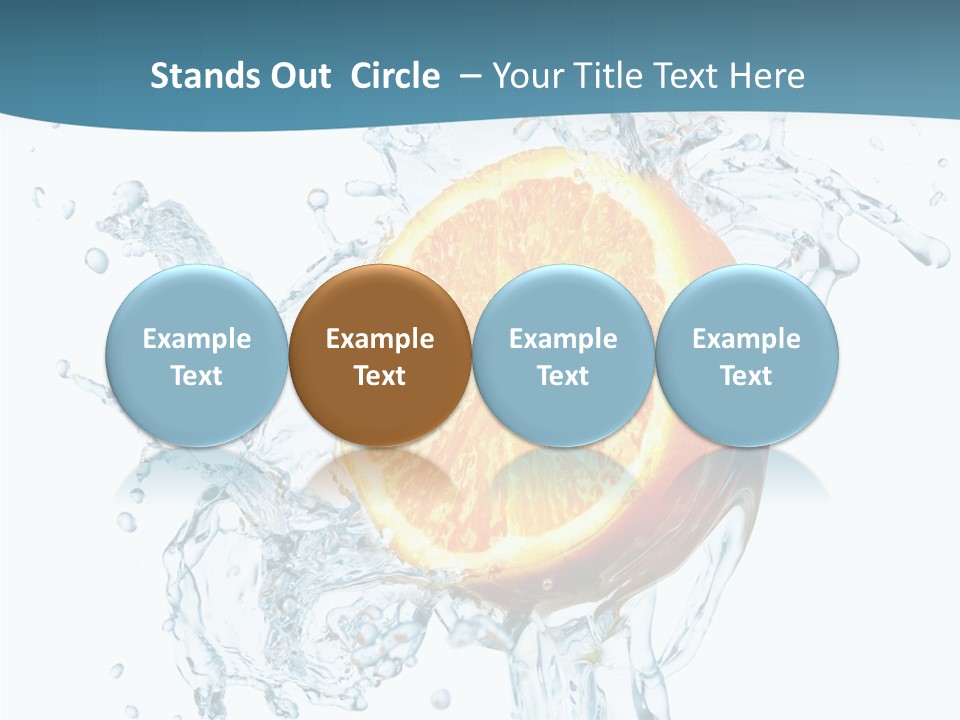 Stands Out Circle – Your Title Text Here

Example Text

Example Text

Example Text

Example Text